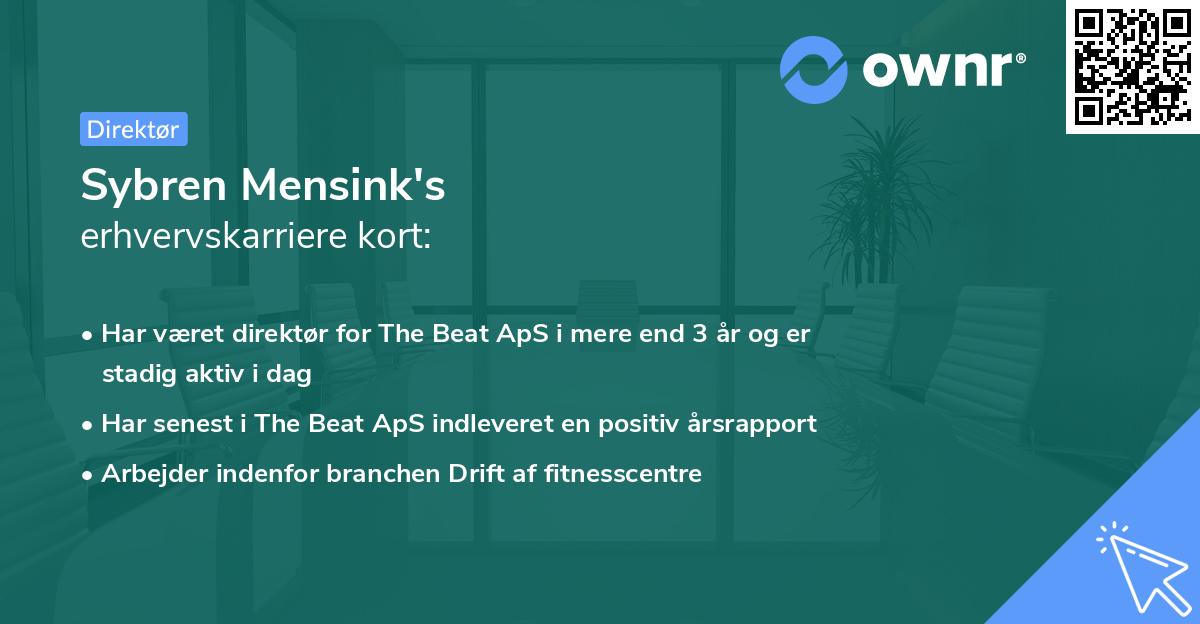 ownr®

Direktør

Sybren Mensink's
erhvervskarriere kort:

• Har været direktør for The Beat ApS i mere end 3 år og er stadig aktiv i dag
• Har senest i The Beat ApS indleveret en positiv årsrapport
• Arbejder indenfor branchen Drift af fitnesscentre